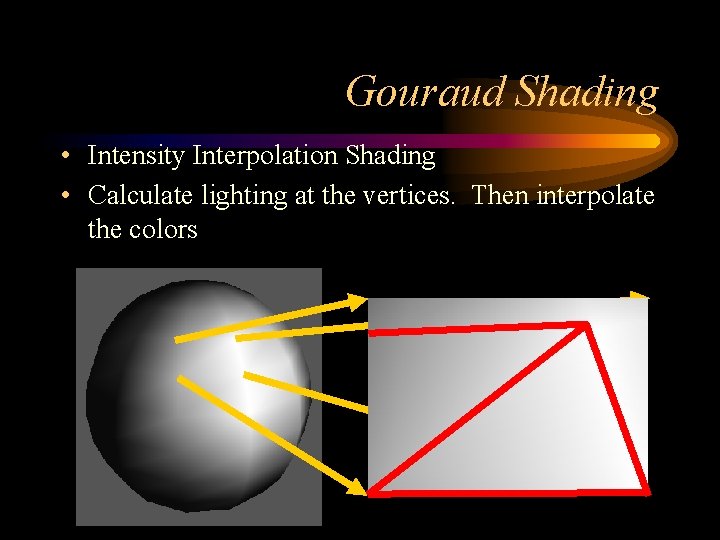 Gouraud Shading

• Intensity Interpolation Shading
• Calculate lighting at the vertices. Then interpolate the colors